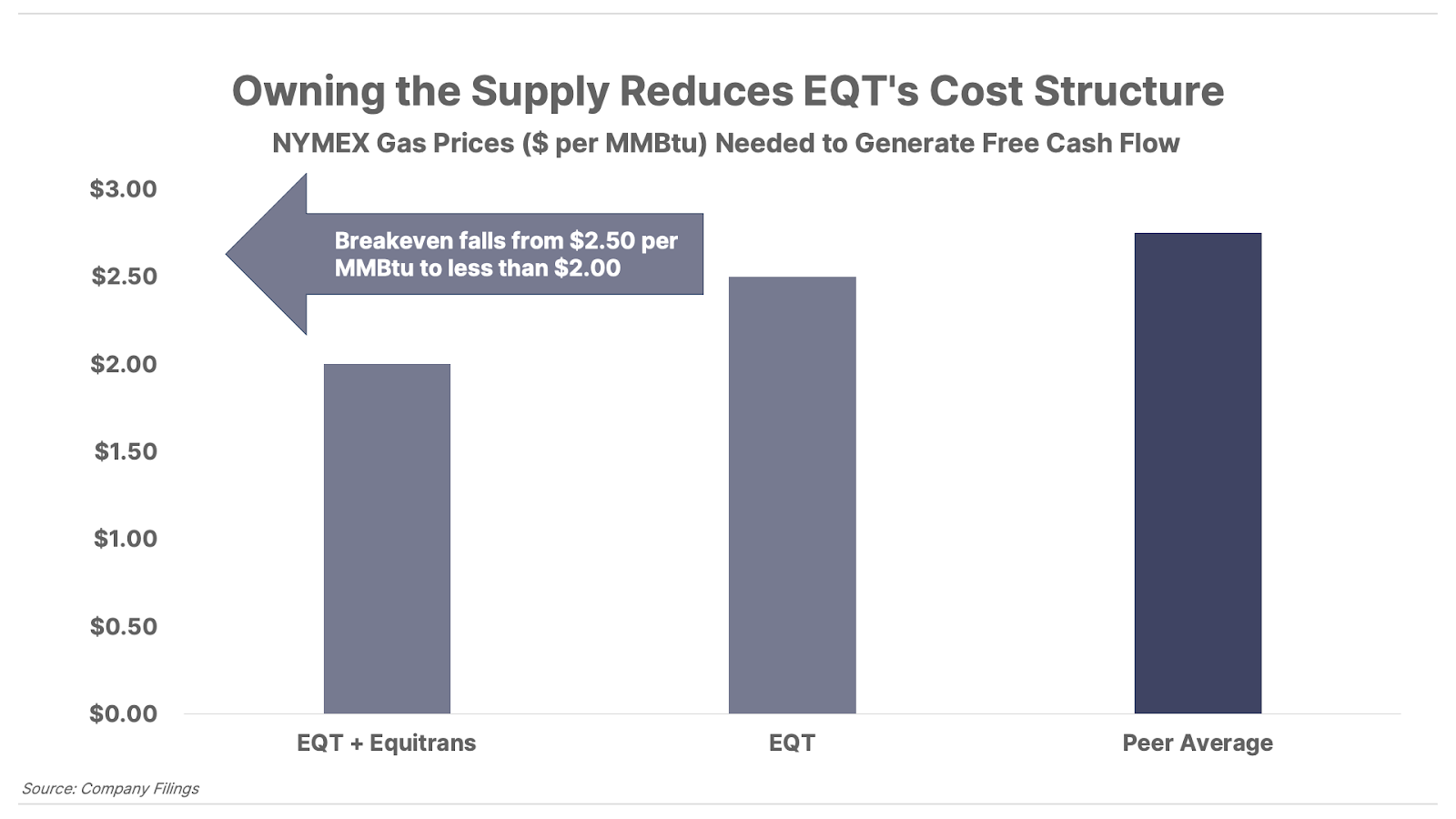 Owning the Supply Reduces EQT's Cost Structure

NYMEX Gas Prices ($ per MMBtu) Needed to Generate Free Cash Flow

$3.00
$2.50
$2.00
$1.50
$1.00
$0.50
$0.00

Breakeven falls from $2.50 per MMBtu to less than $2.00

EQT + Equitrans
EQT
Peer Average

Source: Company Filings